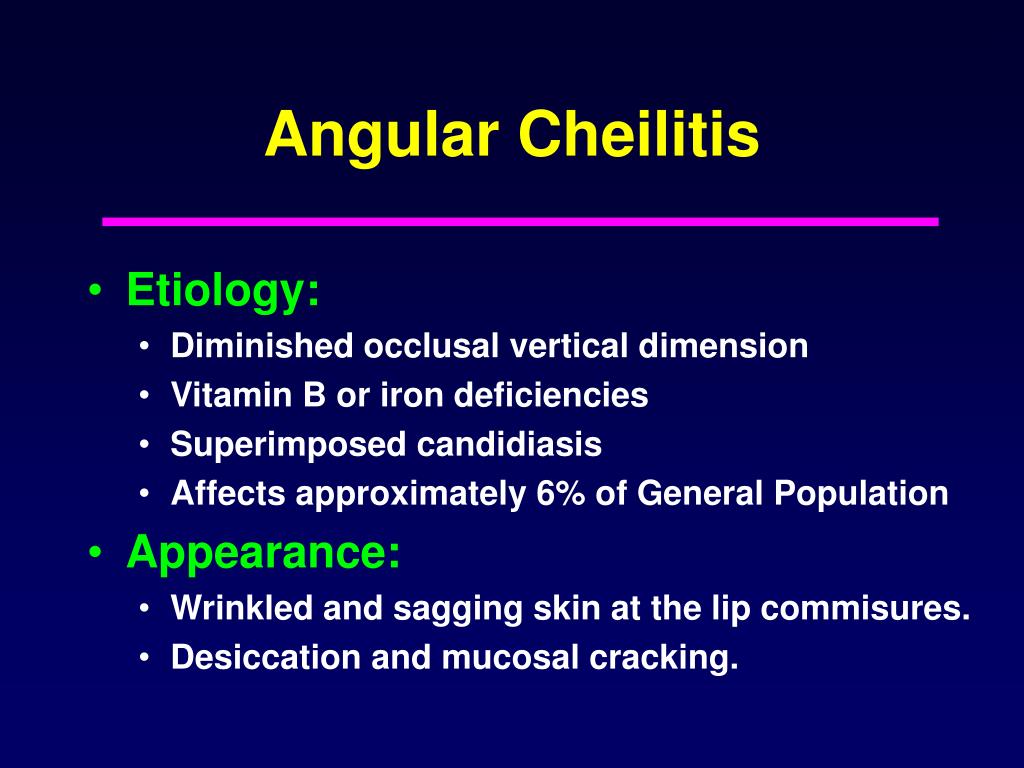 Angular Cheilitis

• Etiology:
  • Diminished occlusal vertical dimension
  • Vitamin B or iron deficiencies
  • Superimposed candidiasis
  • Affects approximately 6% of General Population
• Appearance:
  • Wrinkled and sagging skin at the lip commisures.
  • Desiccation and mucosal cracking.